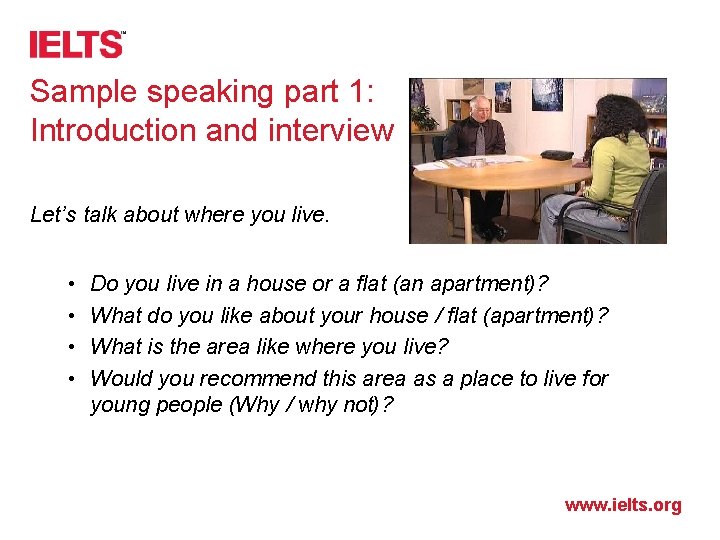 IELTS™

Sample speaking part 1: Introduction and interview

Let's talk about where you live.

• Do you live in a house or a flat (an apartment)?
• What do you like about your house / flat (apartment)?
• What is the area like where you live?
• Would you recommend this area as a place to live for young people (Why / why not)?

www.ielts.org